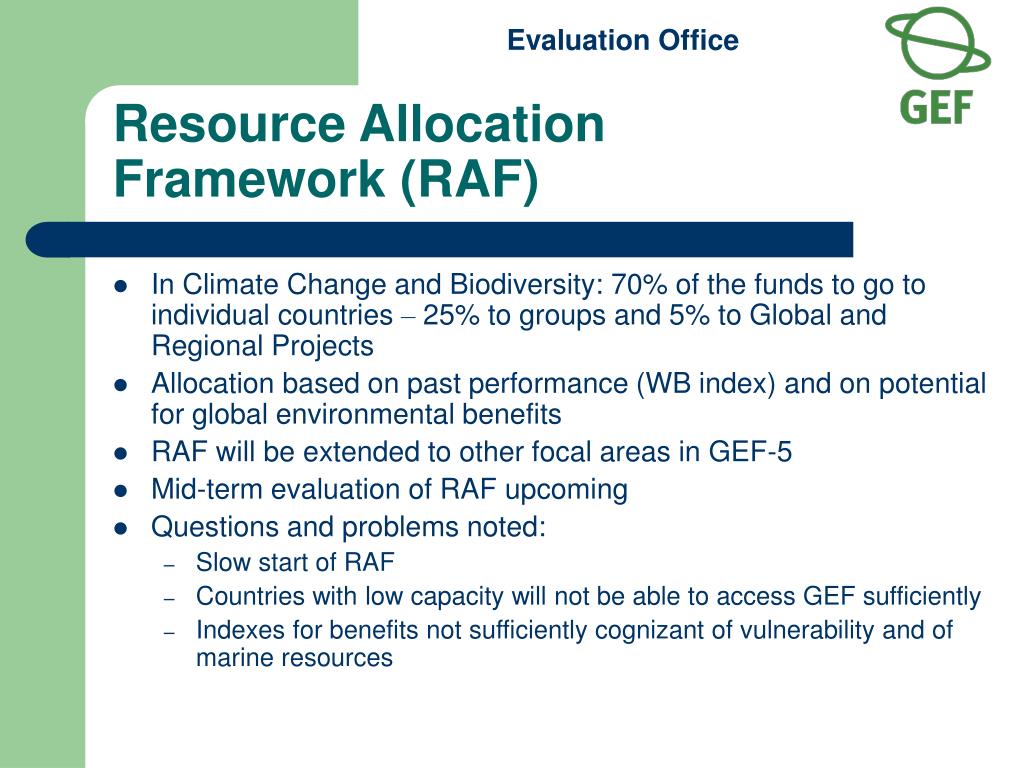 Evaluation Office

GEF

Resource Allocation Framework (RAF)

- In Climate Change and Biodiversity: 70% of the funds to go to individual countries – 25% to groups and 5% to Global and Regional Projects
- Allocation based on past performance (WB index) and on potential for global environmental benefits
- RAF will be extended to other focal areas in GEF-5
- Mid-term evaluation of RAF upcoming
- Questions and problems noted:
  – Slow start of RAF
  – Countries with low capacity will not be able to access GEF sufficiently
  – Indexes for benefits not sufficiently cognizant of vulnerability and of marine resources